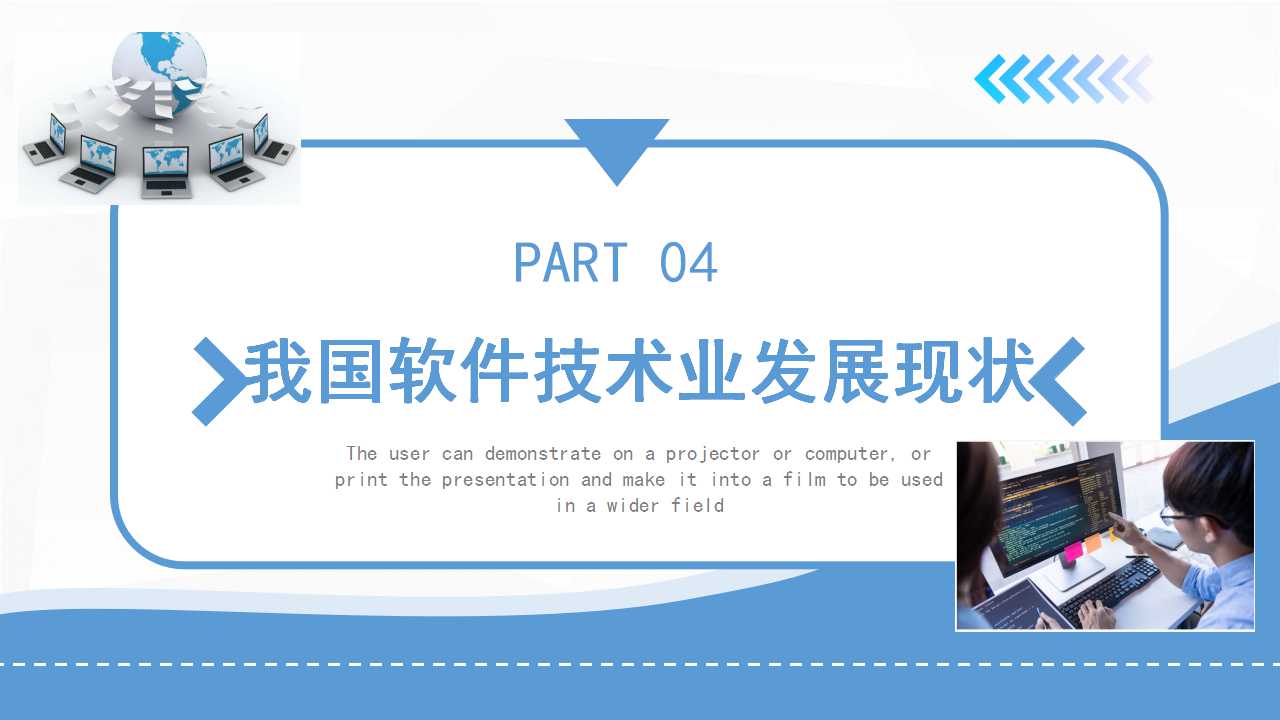 PART 04

我国软件技术业发展现状

The user can demonstrate on a projector or computer, or print the presentation and make it into a film to be used in a wider field